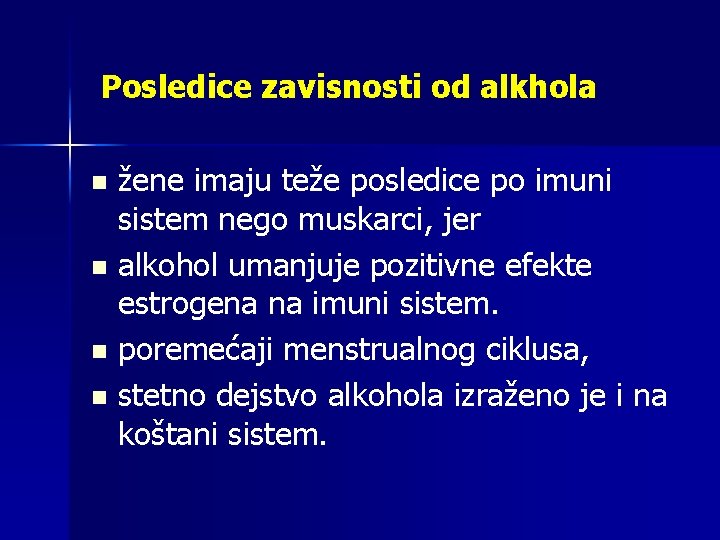 Posledice zavisnosti od alkhola

- žene imaju teže posledice po imuni sistem nego muskarci, jer
- alkohol umanjuje pozitivne efekte estrogena na imuni sistem.
- poremećaji menstrualnog ciklusa,
- stetno dejstvo alkohola izraženo je i na koštani sistem.